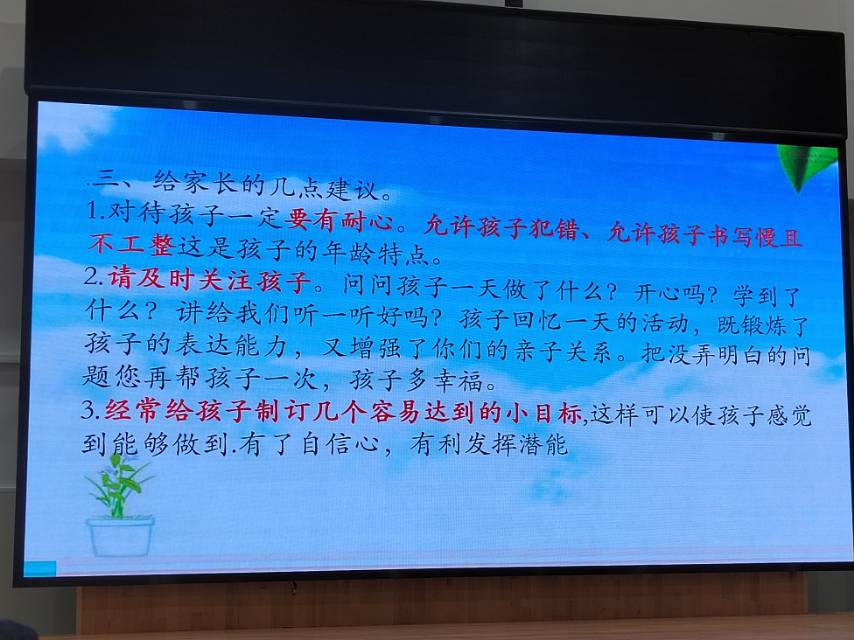 三、给家长的几点建议。
1.对待孩子一定要有耐心。允许孩子犯错、允许孩子书写慢且不工整这是孩子的年龄特点。
2.请及时关注孩子。问问孩子一天做了什么？开心吗？学到了什么？讲给我们听一听好吗？孩子回忆一天的活动，既锻炼了孩子的表达能力，又增强了你们的亲子关系。把没弄明白的问题您再帮孩子一次，孩子多幸福。
3.经常给孩子制订几个容易达到的小目标,这样可以使孩子感觉到能够做到.有了自信心，有利发挥潜能